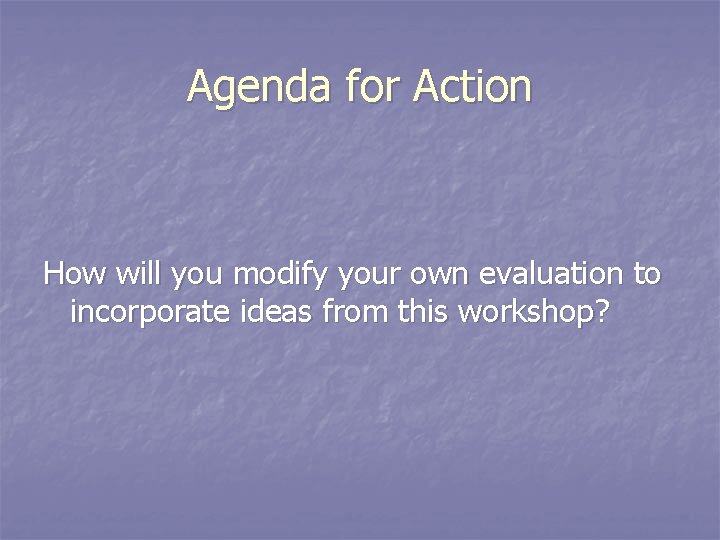 Agenda for Action

How will you modify your own evaluation to incorporate ideas from this workshop?